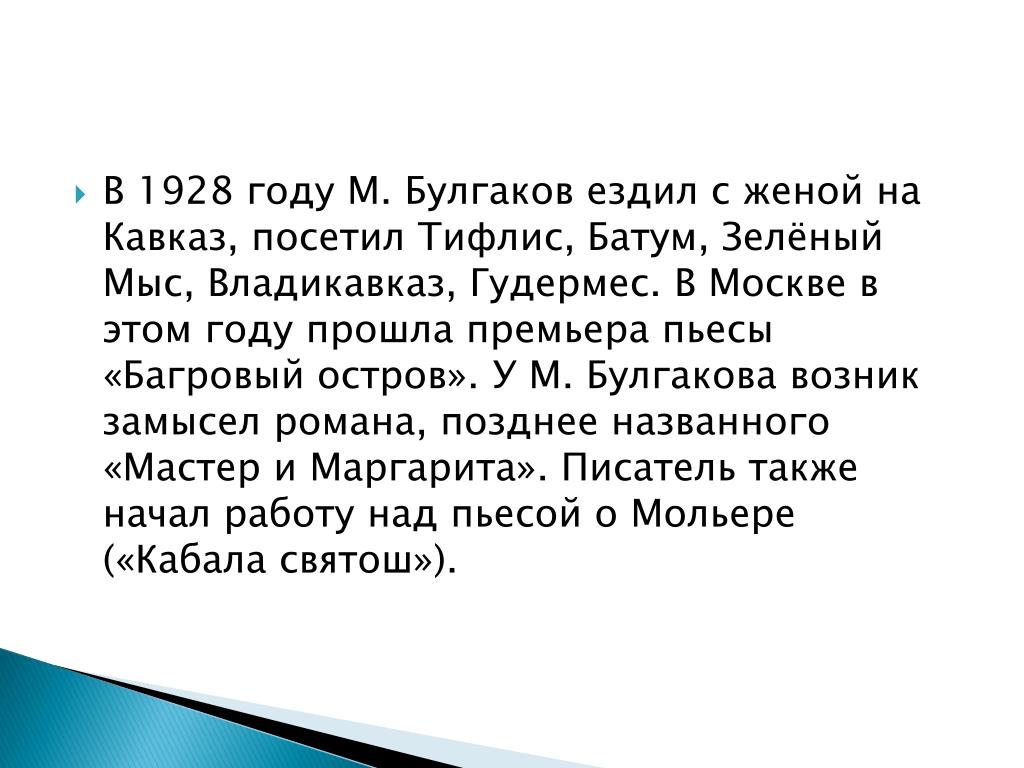 В 1928 году М. Булгаков ездил с женой на Кавказ, посетил Тифлис, Батум, Зелёный Мыс, Владикавказ, Гудермес. В Москве в этом году прошла премьера пьесы «Багровый остров». У М. Булгакова возник замысел романа, позднее названного «Мастер и Маргарита». Писатель также начал работу над пьесой о Мольере («Кабала святош»).